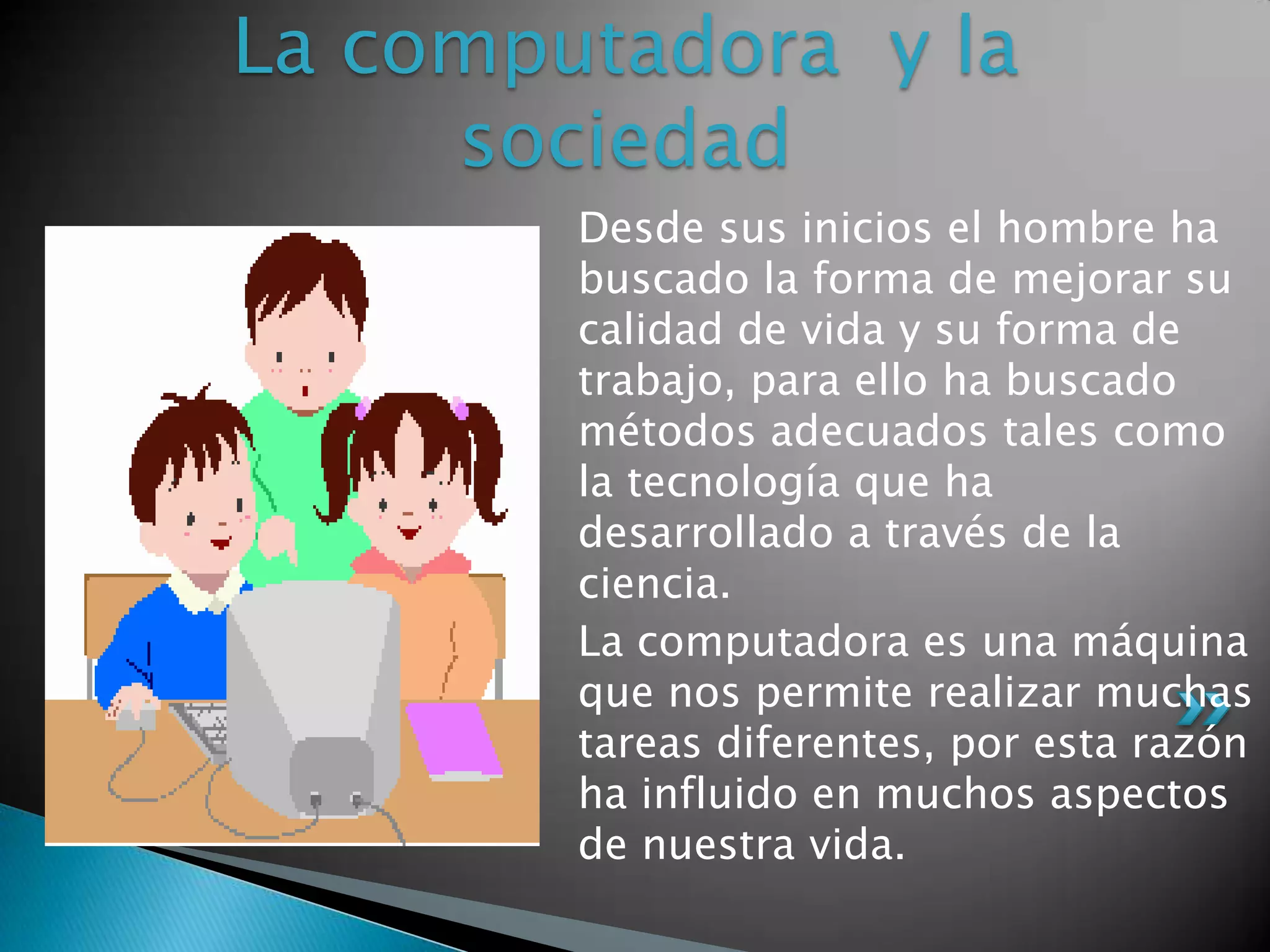 La computadora y la sociedad

Desde sus inicios el hombre ha buscado la forma de mejorar su calidad de vida y su forma de trabajo, para ello ha buscado métodos adecuados tales como la tecnología que ha desarrollado a través de la ciencia.

La computadora es una máquina que nos permite realizar muchas tareas diferentes, por esta razón ha influido en muchos aspectos de nuestra vida.